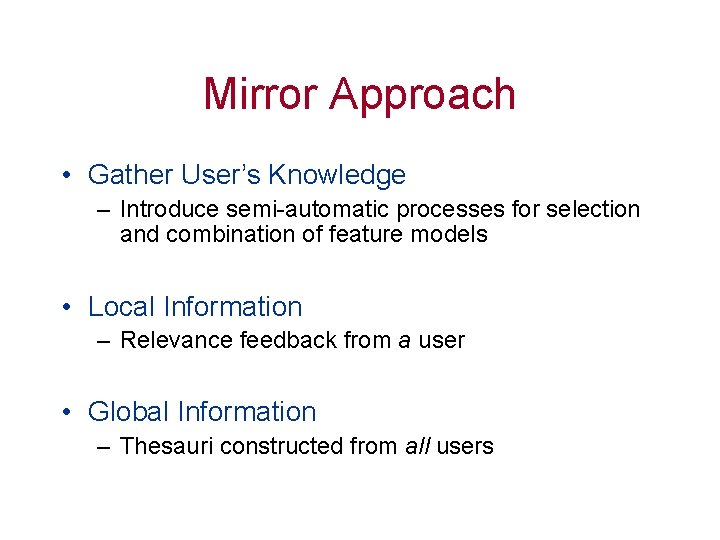 Mirror Approach

• Gather User's Knowledge
– Introduce semi-automatic processes for selection and combination of feature models

• Local Information
– Relevance feedback from a user

• Global Information
– Thesauri constructed from all users